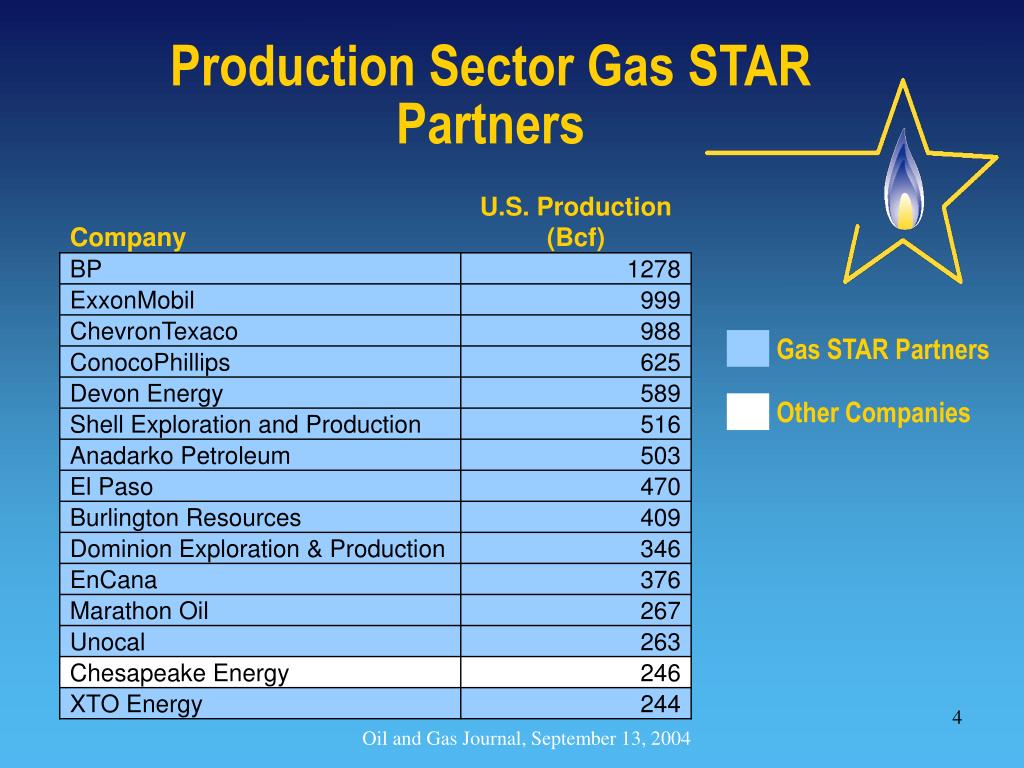 Production Sector Gas STAR Partners

| Company | U.S. Production (Bcf) |
|---|---|
| BP | 1278 |
| ExxonMobil | 999 |
| ChevronTexaco | 988 |
| ConocoPhillips | 625 |
| Devon Energy | 589 |
| Shell Exploration and Production | 516 |
| Anadarko Petroleum | 503 |
| El Paso | 470 |
| Burlington Resources | 409 |
| Dominion Exploration & Production | 346 |
| EnCana | 376 |
| Marathon Oil | 267 |
| Unocal | 263 |
| Chesapeake Energy | 246 |
| XTO Energy | 244 |

Gas STAR Partners

Other Companies

Oil and Gas Journal, September 13, 2004

4